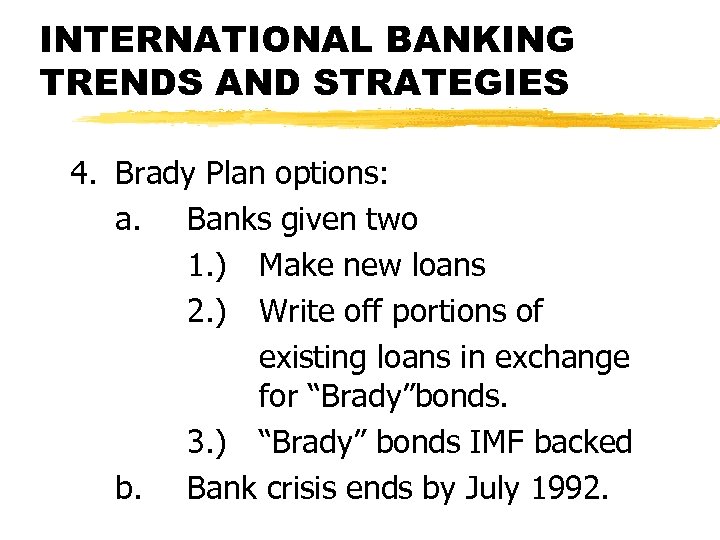 INTERNATIONAL BANKING TRENDS AND STRATEGIES

4. Brady Plan options:

a. Banks given two

1.) Make new loans

2.) Write off portions of existing loans in exchange for “Brady”bonds.

3.) “Brady” bonds IMF backed

b. Bank crisis ends by July 1992.